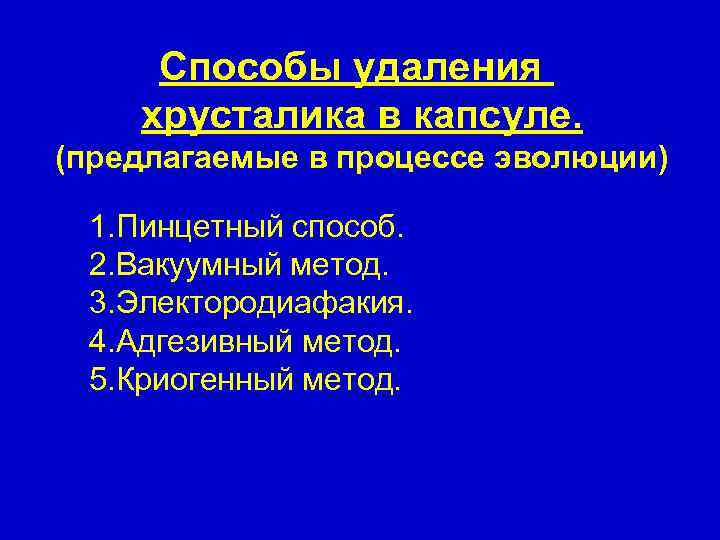 Способы удаления хрусталика в капсуле.
(предлагаемые в процессе эволюции)

1.Пинцетный способ.
2.Вакуумный метод.
3.Электородиафакия.
4.Адгезивный метод.
5.Криогенный метод.